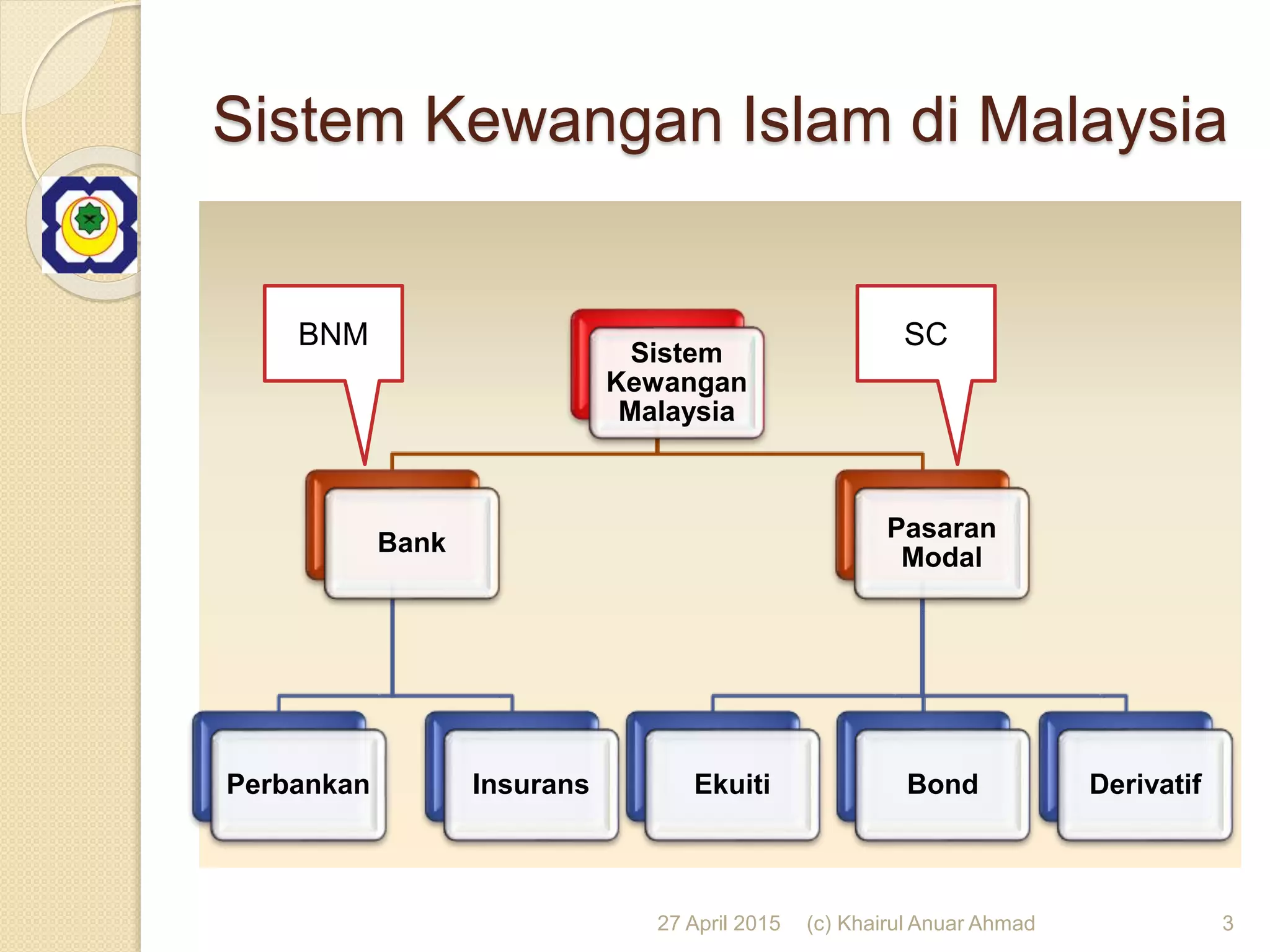 Sistem Kewangan Islam di Malaysia

BNM

Sistem Kewangan Malaysia

SC

Bank

Pasaran Modal

Perbankan

Insurans

Ekuiti

Bond

Derivatif

27 April 2015 (c) Khairul Anuar Ahmad 3